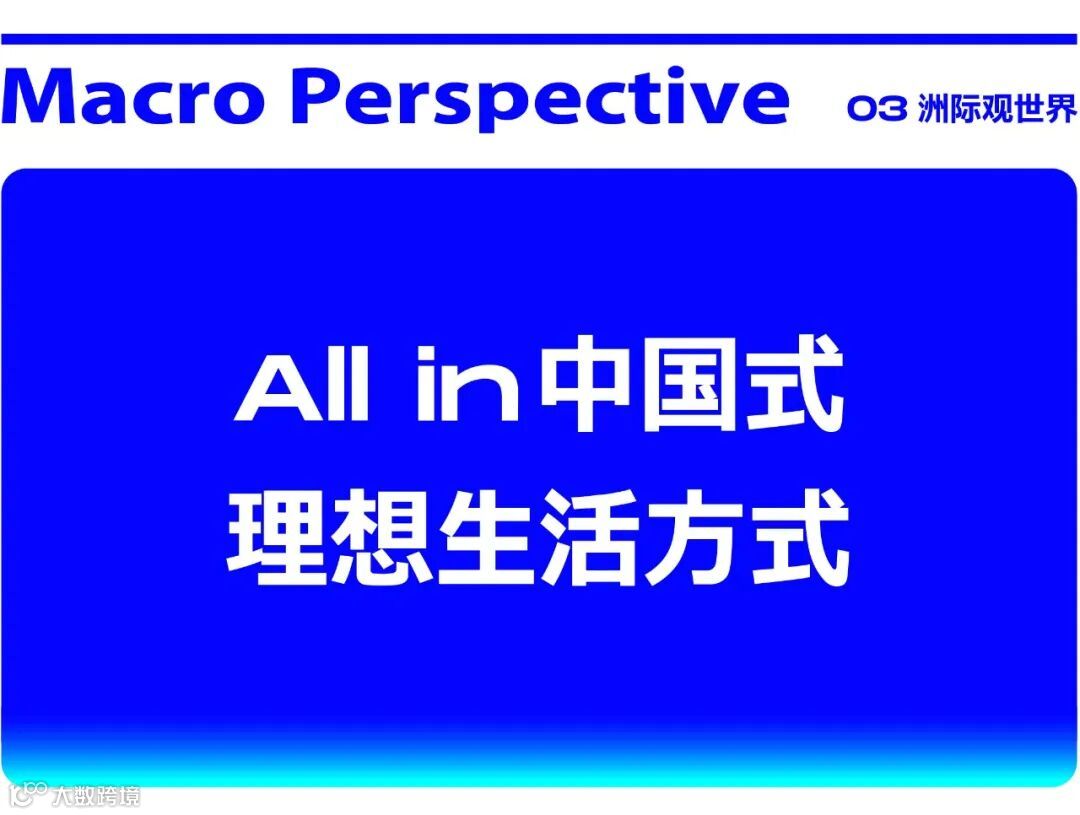 Macro Perspective

03 洲际观世界

All in 中国式
理想生活方式

大数跨境